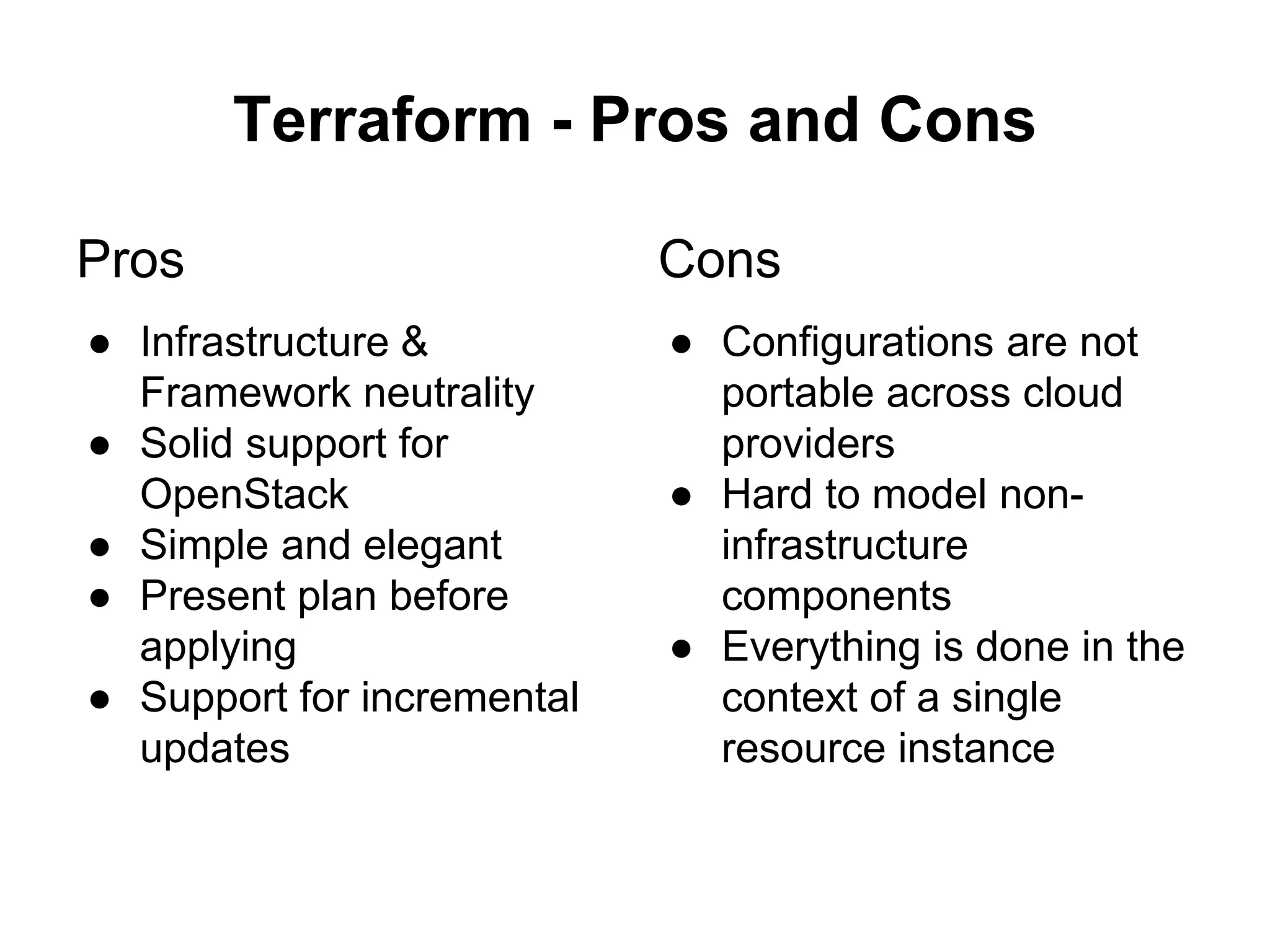 Terraform - Pros and Cons

Pros

● Infrastructure & Framework neutrality
● Solid support for OpenStack
● Simple and elegant
● Present plan before applying
● Support for incremental updates

Cons

● Configurations are not portable across cloud providers
● Hard to model non-infrastructure components
● Everything is done in the context of a single resource instance